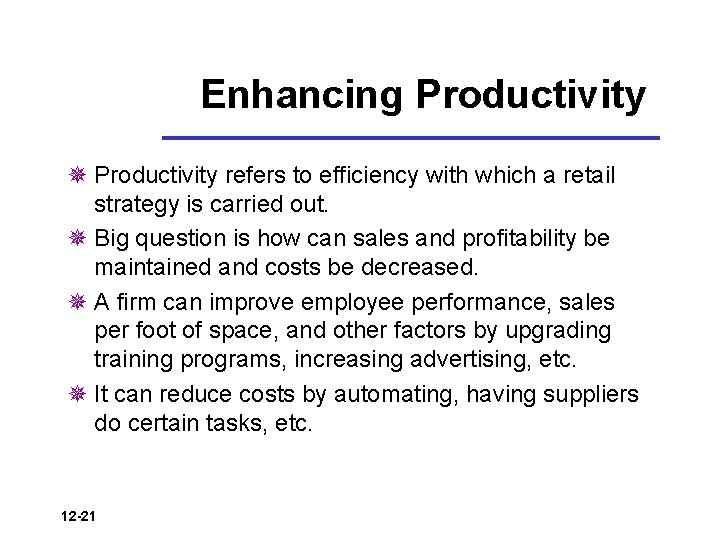 Enhancing Productivity

Productivity refers to efficiency with which a retail strategy is carried out.

Big question is how can sales and profitability be maintained and costs be decreased.

A firm can improve employee performance, sales per foot of space, and other factors by upgrading training programs, increasing advertising, etc.

It can reduce costs by automating, having suppliers do certain tasks, etc.

12-21